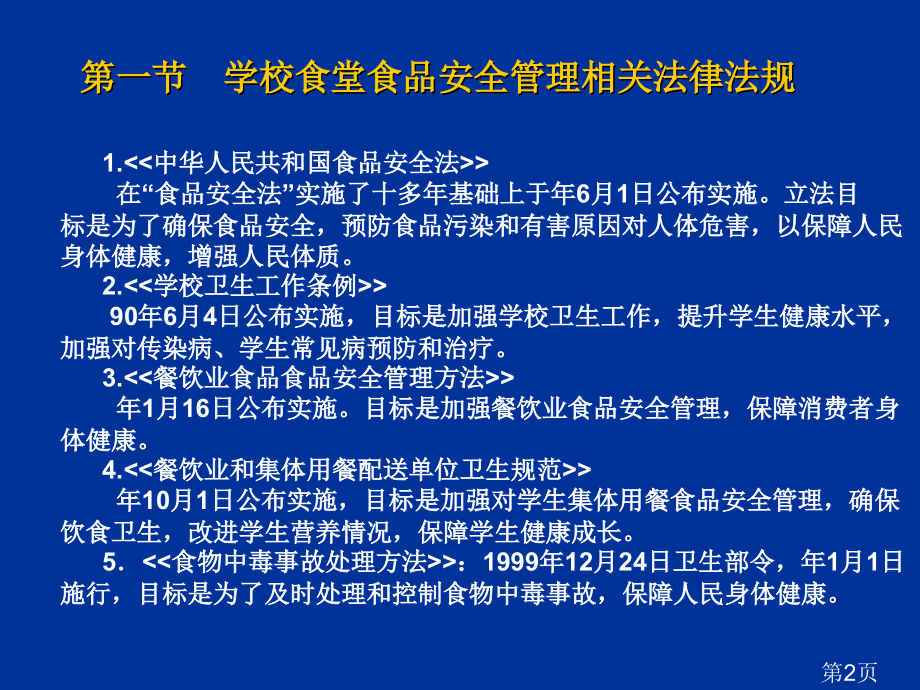 第一节　学校食堂食品安全管理相关法律法规

1.<<中华人民共和国食品安全法>>
在“食品安全法”实施了十多年基础上于年6月1日公布实施。立法目标是为了确保食品安全，预防食品污染和有害原因对人体危害，以保障人民身体健康，增强人民体质。

2.<<学校卫生工作条例>>
90年6月4日公布实施，目标是加强学校卫生工作，提升学生健康水平，加强对传染病、学生常见病预防和治疗。

3.<<餐饮业食品食品安全管理方法>>
年1月16日公布实施。目标是加强餐饮业食品安全管理，保障消费者身体健康。

4.<<餐饮业和集体用餐配送单位卫生规范>>
年10月1日公布实施，目标是加强对学生集体用餐食品安全管理，确保饮食卫生，改进学生营养情况，保障学生健康成长。

5. <<食物中毒事故处理方法>>：1999年12月24日卫生部令，年1月1日施行，目标是为了及时处理和控制食物中毒事故，保障人民身体健康。

第2页